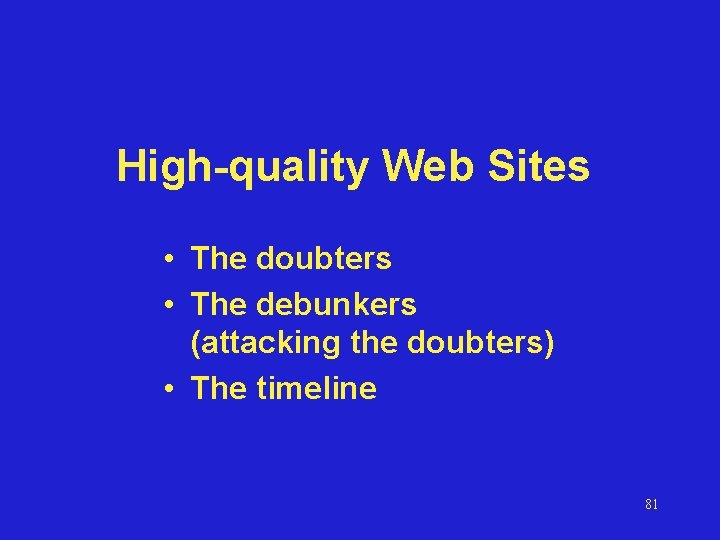 High-quality Web Sites

• The doubters
• The debunkers (attacking the doubters)
• The timeline

81